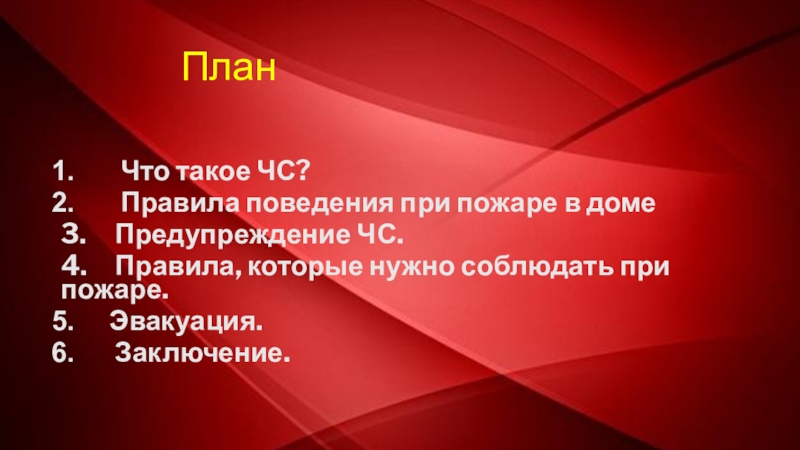 План

1. Что такое ЧС?
2. Правила поведения при пожаре в доме
3. Предупреждение ЧС.
4. Правила, которые нужно соблюдать при пожаре.
5. Эвакуация.
6. Заключение.